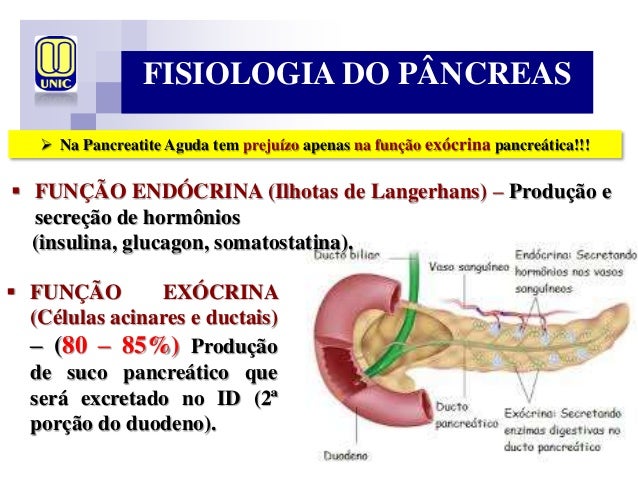 UNIC

FISIOLOGIA DO PÂNCREAS

➢ Na Pancreatite Aguda tem prejuízo apenas na função exócrina pancreática!!!

▪ FUNÇÃO ENDÓCRINA (Ilhotas de Langerhans) – Produção e secreção de hormônios (insulina, glucagon, somatostatina).

▪ FUNÇÃO EXÓCRINA (Células acinares e ductais) – (80 – 85%) Produção de suco pancreático que será excretado no ID (2ª porção do duodeno).

Ducto biliar

Vaso sanguíneo

Endócrina: Secretando hormônios nos vasos sanguíneos

Ducto pancreático

Exócrina: Secretando enzimas digestivas no ducto pancreático

Duodeno